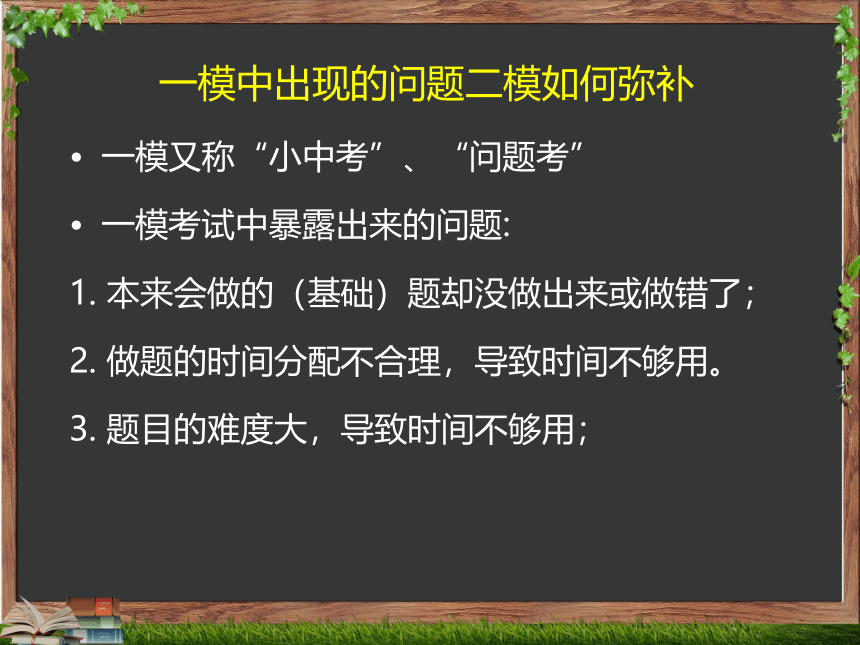 一模中出现的问题二模如何弥补

• 一模又称“小中考”、“问题考”

• 一模考试中暴露出来的问题:

1. 本来会做的（基础）题却没做出来或做错了；

2. 做题的时间分配不合理，导致时间不够用。

3. 题目的难度大，导致时间不够用；